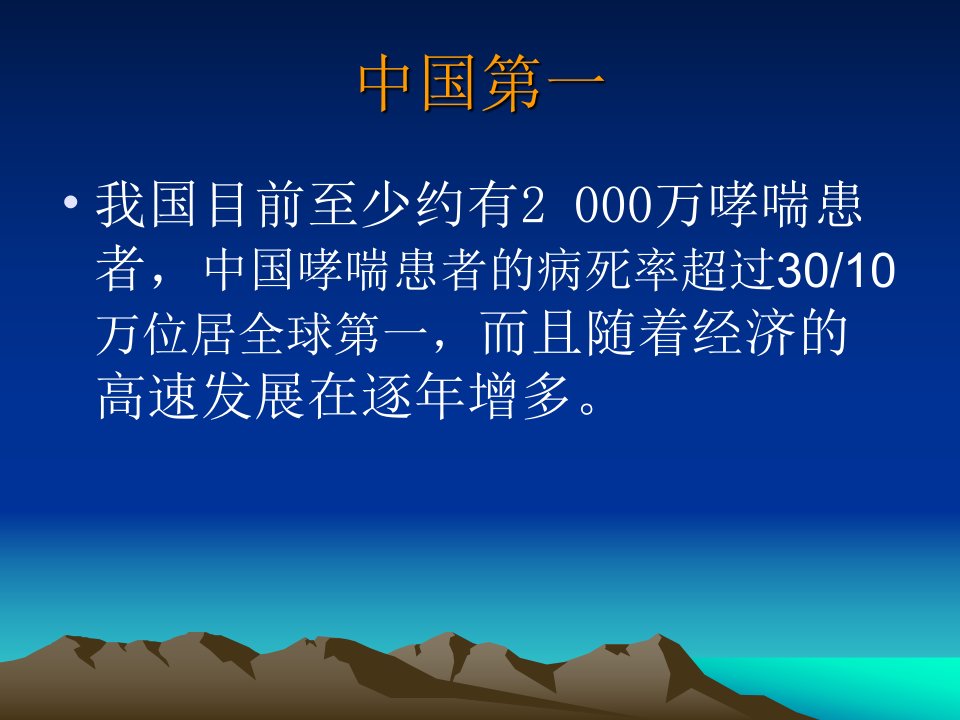 中国第一

• 我国目前至少约有2 000万哮喘患者，中国哮喘患者的病死率超过30/10万位居全球第一，而且随着经济的高速发展在逐年增多。